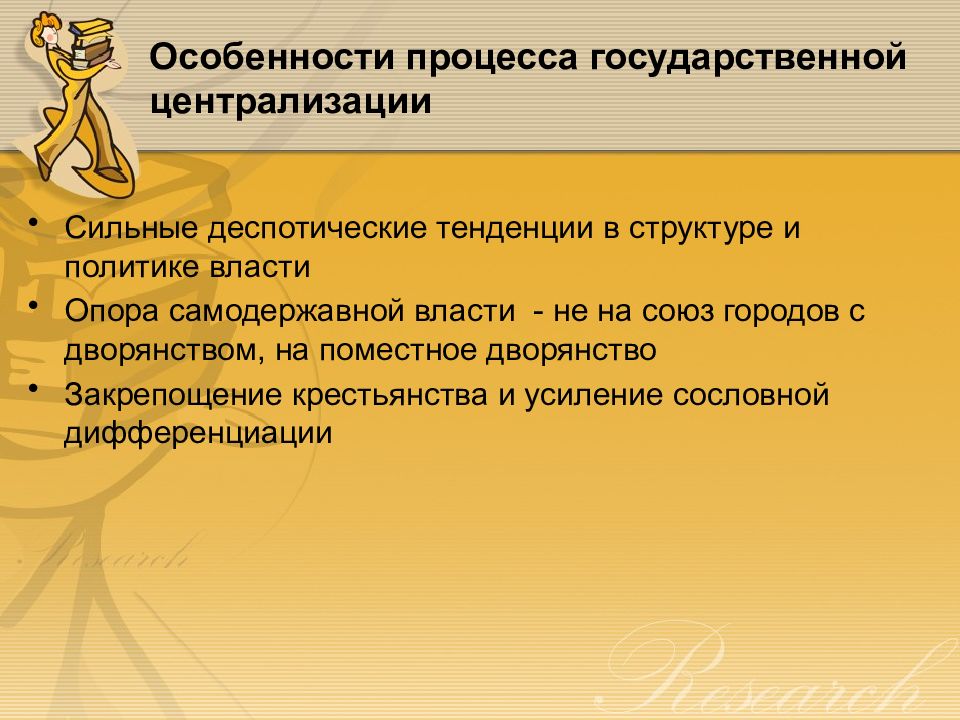 Особенности процесса государственной централизации

• Сильные деспотические тенденции в структуре и политике власти
• Опора самодержавной власти - не на союз городов с дворянством, на поместное дворянство
• Закрепощение крестьянства и усиление сословной дифференциации

Research

Research